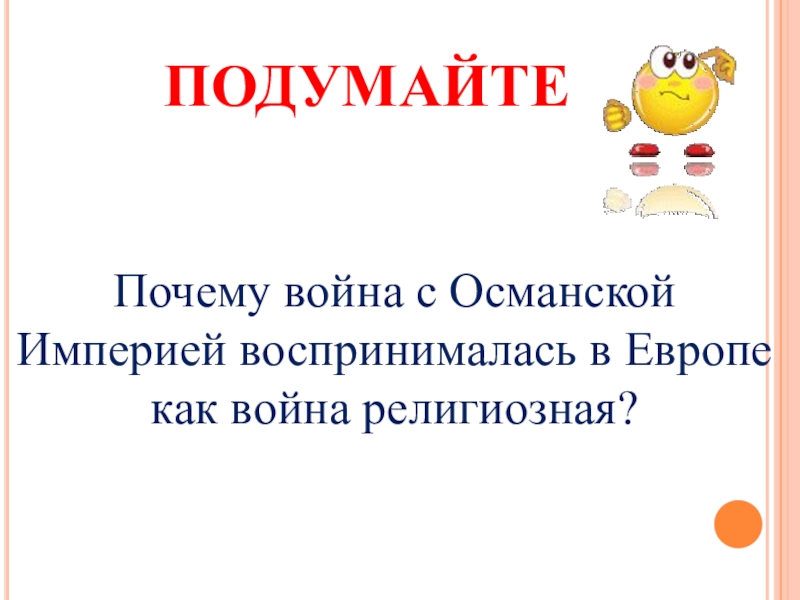 ПОДУМАЙТЕ

Почему война с Османской Империей воспринималась в Европе как война религиозная?